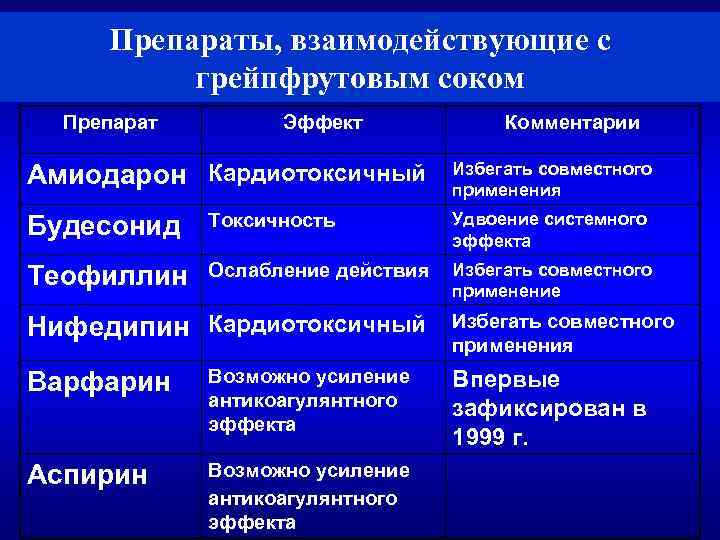 Препараты, взаимодействующие с грейпфрутовым соком

| Препарат | Эффект | Комментарии |
|---|---|---|
| Амиодарон | Кардиотоксичный | Избегать совместного применения |
| Будесонид | Токсичность | Удвоение системного эффекта |
| Теофиллин | Ослабление действия | Избегать совместного применение |
| Нифедипин | Кардиотоксичный | Избегать совместного применения |
| Варфарин | Возможно усиление антикоагулянтного эффекта | Впервые зафиксирован в 1999 г. |
| Аспирин | Возможно усиление антикоагулянтного эффекта | |